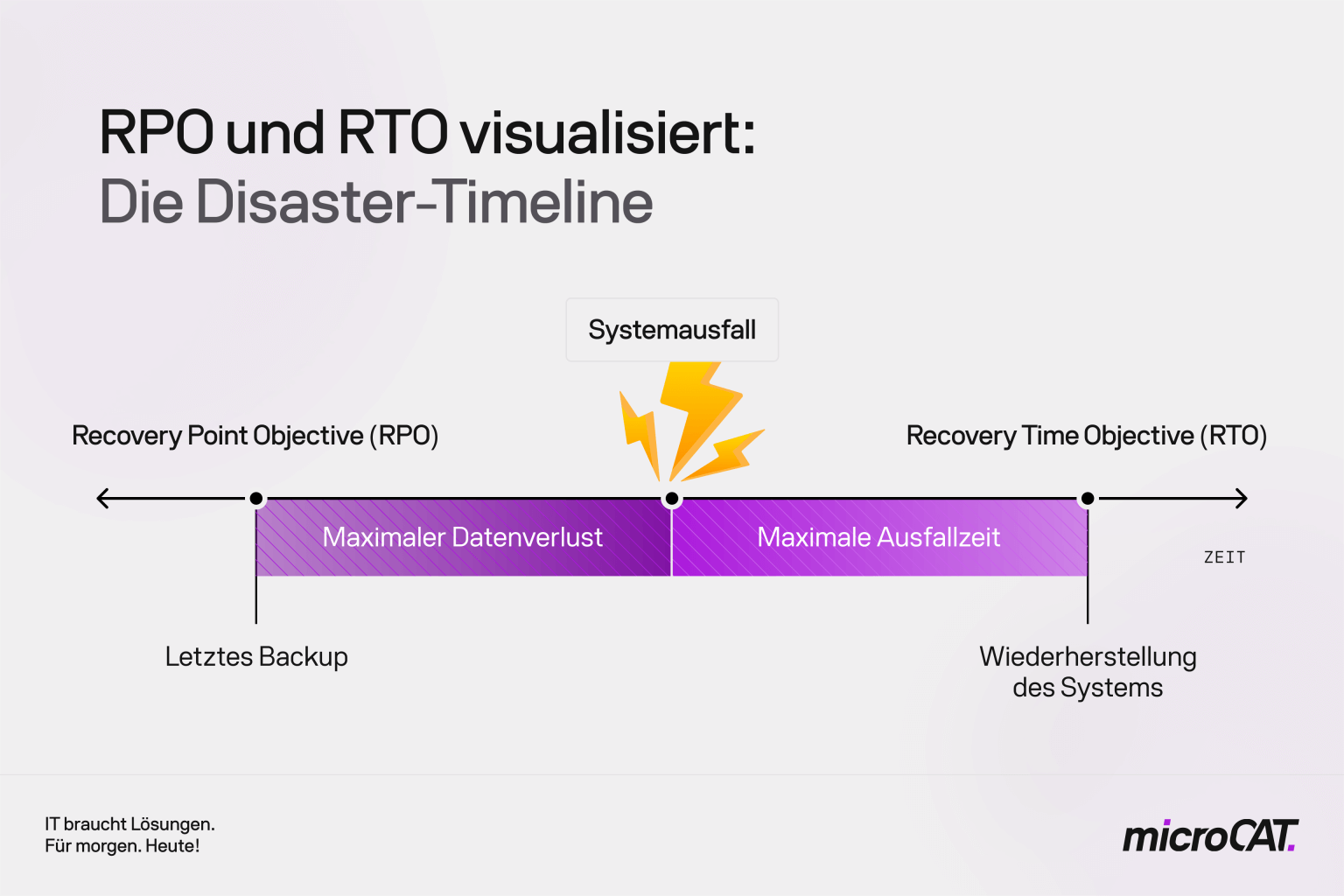 RPO und RTO visualisiert:
Die Disaster-Timeline

Systemausfall

Recovery Point Objective (RPO)

Recovery Time Objective (RTO)

Maximaler Datenverlust

Maximale Ausfallzeit

ZEIT

Letztes Backup

Wiederherstellung des Systems

IT braucht Lösungen.
Für morgen. Heute!

microCAT.